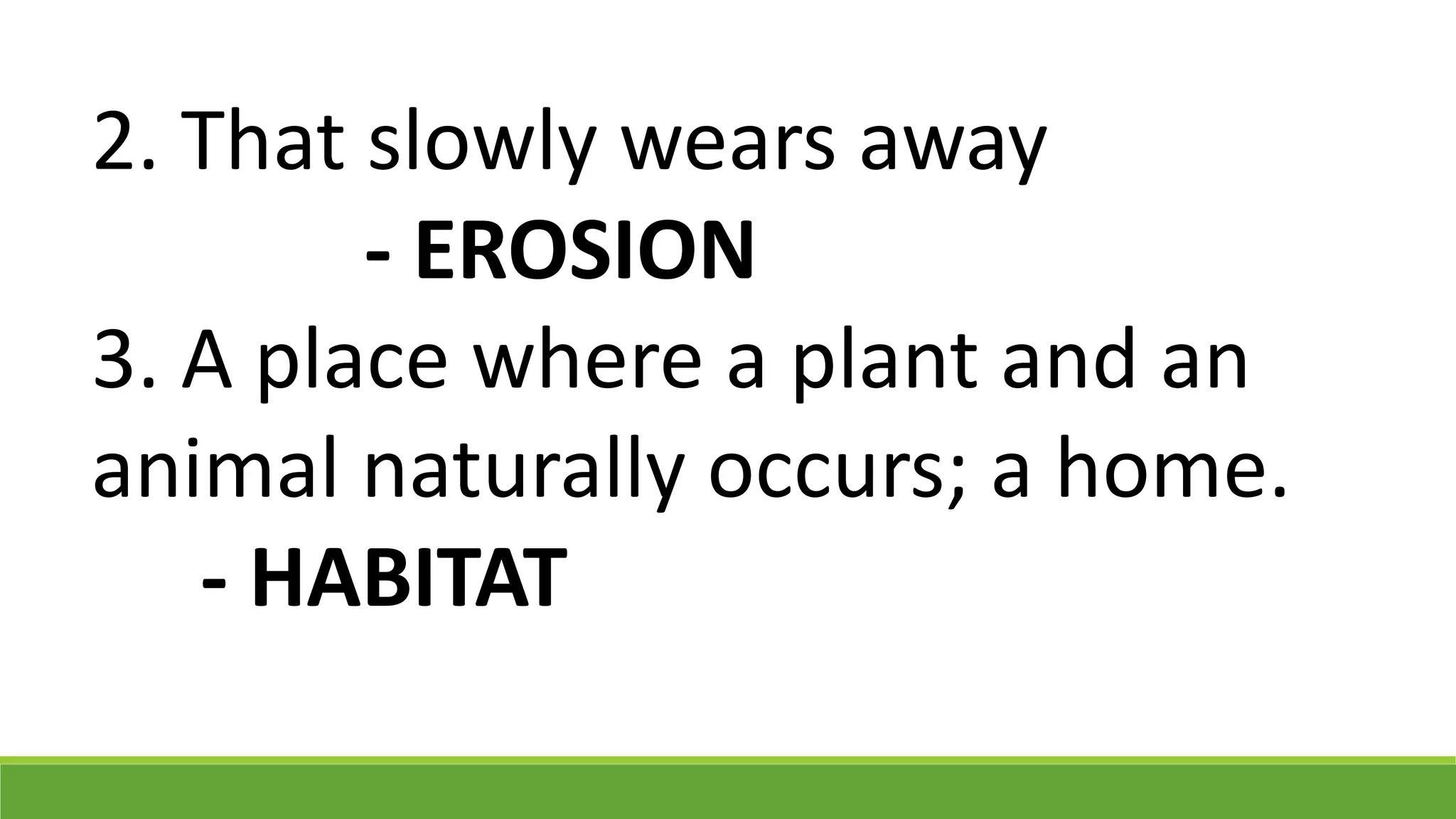 2. That slowly wears away

- EROSION

3. A place where a plant and an animal naturally occurs; a home.

- HABITAT